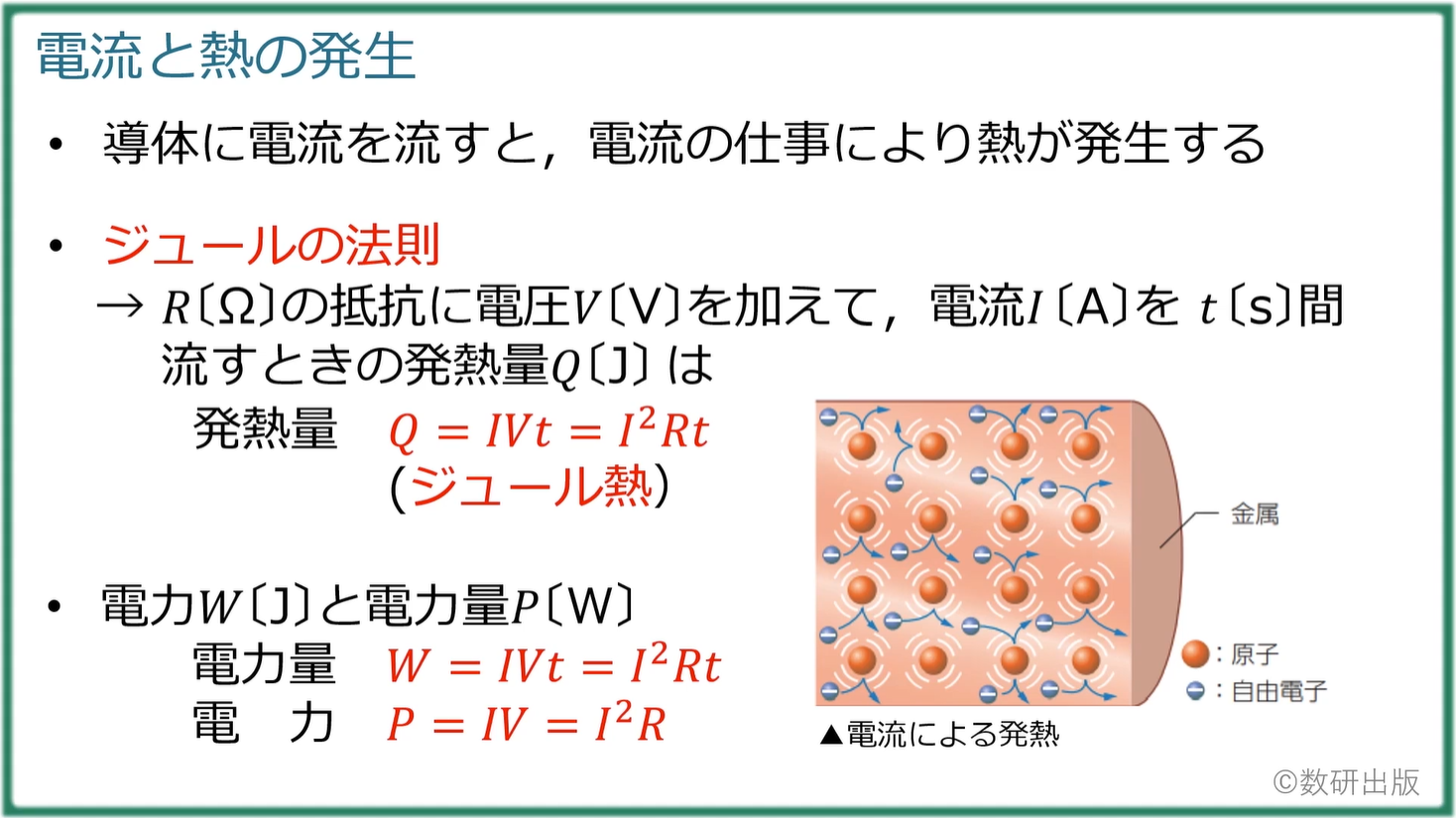 電流と熱の発生

• 導体に電流を流すと，電流の仕事により熱が発生する

• ジュールの法則
→ $R$〔Ω〕の抵抗に電圧$V$〔V〕を加えて，電流$I$〔A〕を $t$〔s〕間流すときの発熱量$Q$〔J〕は
発熱量 $Q = IVt = I^2Rt$
(ジュール熱)

• 電力$W$〔J〕と電力量$P$〔W〕
電力量 $W = IVt = I^2Rt$
電 力 $P = IV = I^2R$

金属
：原子
：自由電子
▲電流による発熱

©数研出版